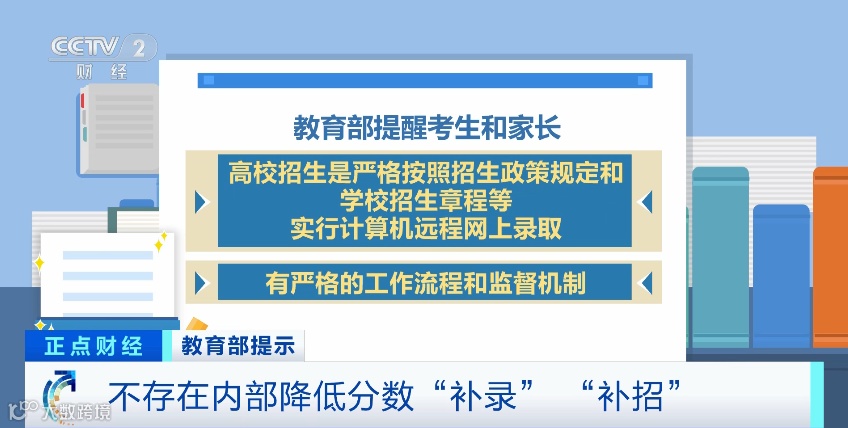 CCTV 2
财经

教育部提醒考生和家长

高校招生是严格按照招生政策规定和学校招生章程等实行计算机远程网上录取

有严格的工作流程和监督机制

正点财经 教育部提示

不存在内部降低分数“补录” “补招”

大数跨境